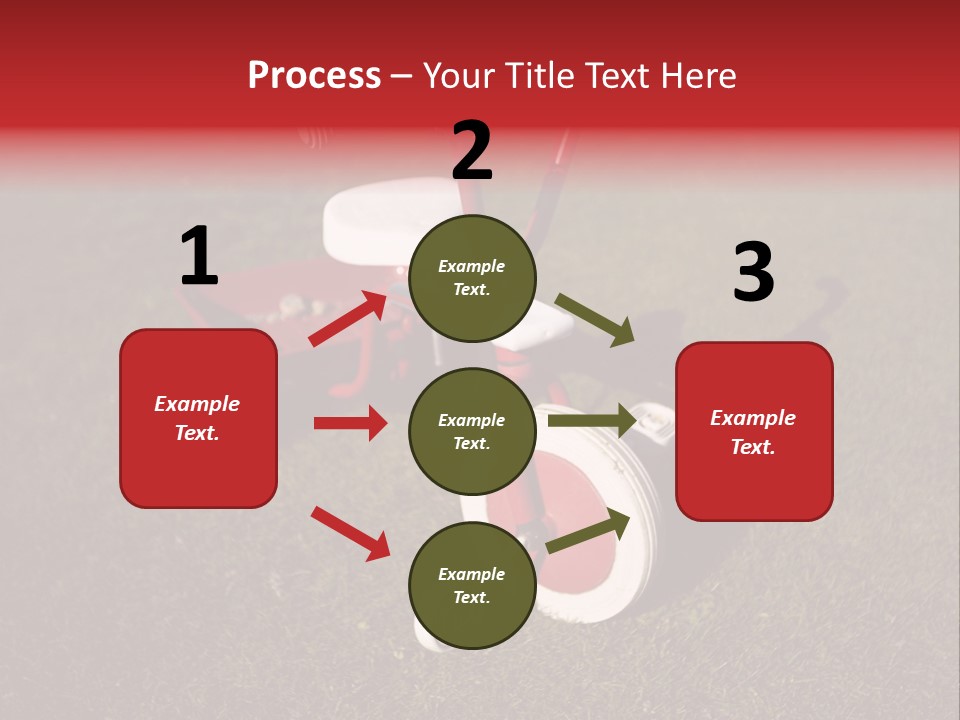 Process – Your Title Text Here

1

Example Text.

2

Example Text.

Example Text.

Example Text.

3

Example Text.